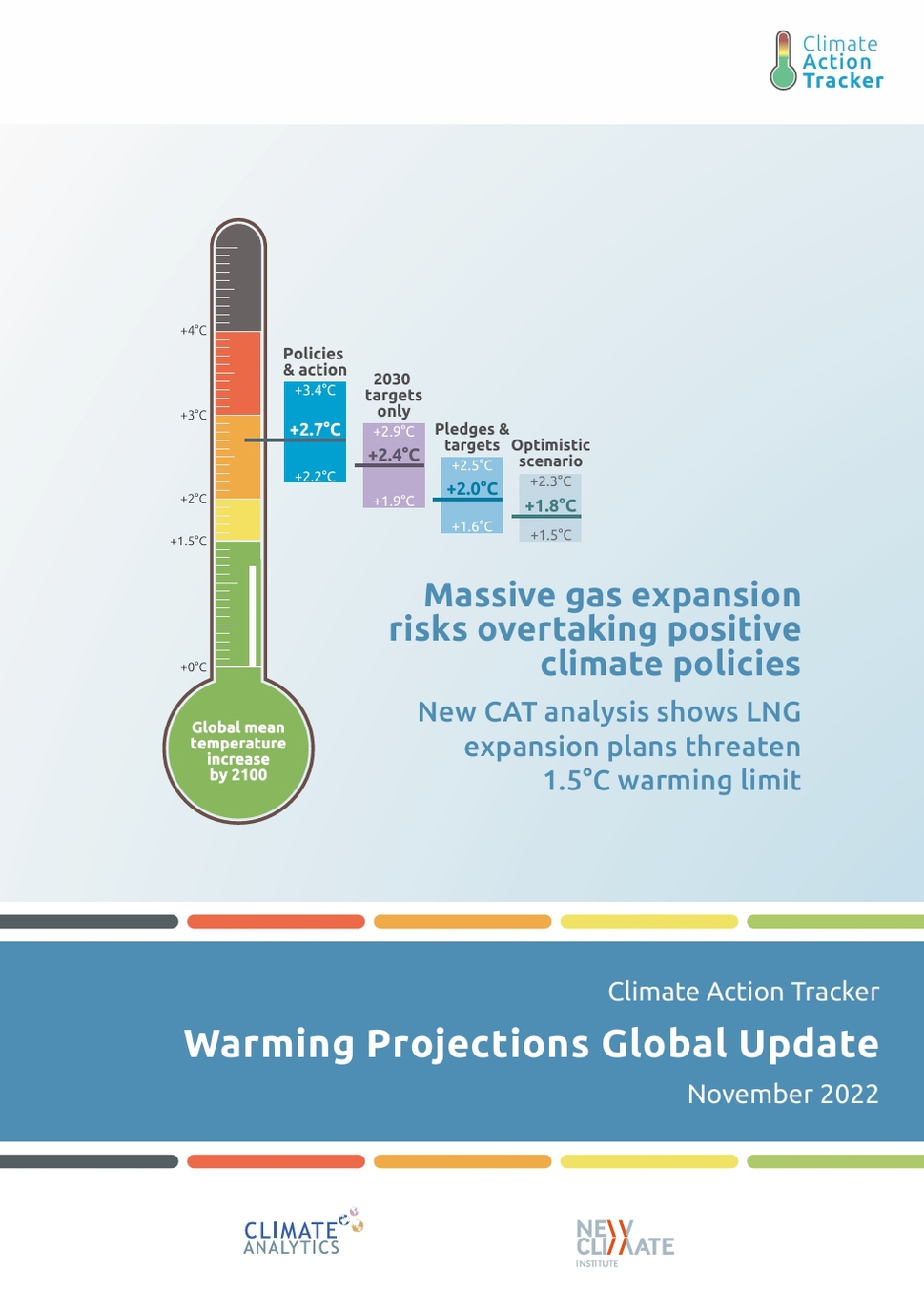 Climate Action Tracker

+4°C
+3°C
+2°C
+1.5°C
+0°C

Global mean temperature increase by 2100

Policies & action
+3.4°C
+2.7°C
+2.2°C

2030 targets only
+2.9°C
+2.4°C
+1.9°C

Pledges & targets
+2.5°C
+2.0°C
+1.6°C

Optimistic scenario
+2.3°C
+1.8°C
+1.5°C

Massive gas expansion risks overtaking positive climate policies

New CAT analysis shows LNG expansion plans threaten 1.5°C warming limit

Climate Action Tracker

Warming Projections Global Update

November 2022

CLIMATE ANALYTICS

NEW CLIMATE INSTITUTE